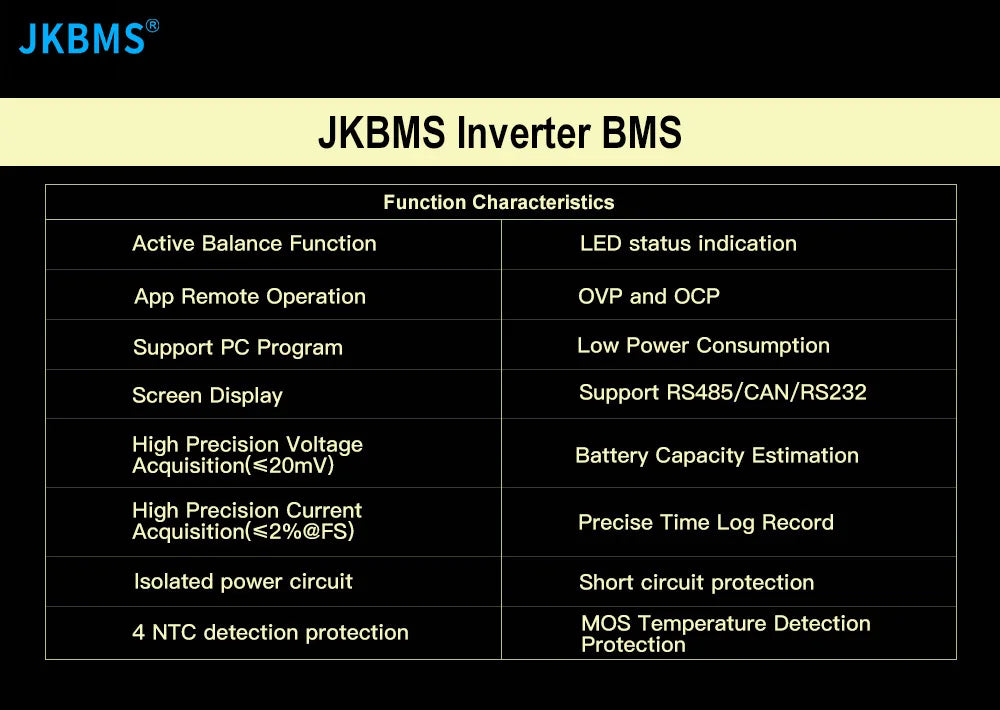 JKBMS®

JKBMS Inverter BMS

| Function Characteristics | |
|---|---|
| Active Balance Function | LED status indication |
| App Remote Operation | OVP and OCP |
| Support PC Program | Low Power Consumption |
| Screen Display | Support RS485/CAN/RS232 |
| High Precision Voltage Acquisition(≤20mV) | Battery Capacity Estimation |
| High Precision Current Acquisition(≤2%@FS) | Precise Time Log Record |
| Isolated power circuit | Short circuit protection |
| 4 NTC detection protection | MOS Temperature Detection Protection |